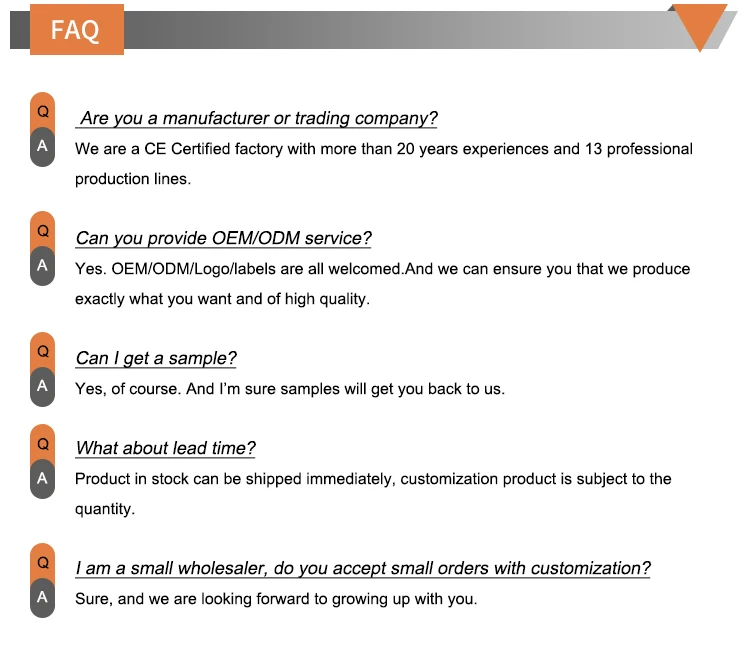 FAQ

Q
Are you a manufacturer or trading company?
A
We are a CE Certified factory with more than 20 years experiences and 13 professional production lines.

Q
Can you provide OEM/ODM service?
A
Yes. OEM/ODM/Logo/labels are all welcomed.And we can ensure you that we produce exactly what you want and of high quality.

Q
Can I get a sample?
A
Yes, of course. And I'm sure samples will get you back to us.

Q
What about lead time?
A
Product in stock can be shipped immediately, customization product is subject to the quantity.

Q
I am a small wholesaler, do you accept small orders with customization?
A
Sure, and we are looking forward to growing up with you.